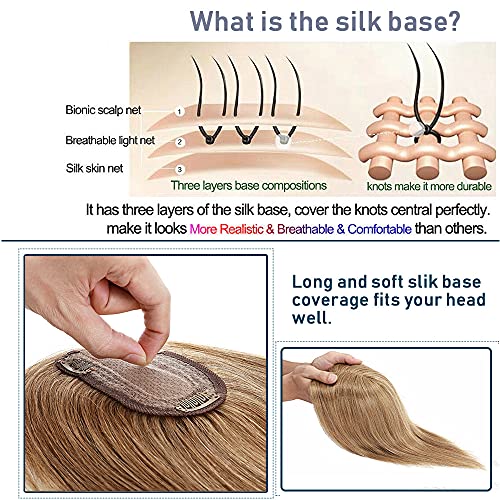 What is the silk base?

Bionic scalp net
1
Breathable light net
2
Silk skin net
3

Three layers base compositions

knots make it more durable

It has three layers of the silk base, cover the knots central perfectly. make it looks More Realistic & Breathable & Comfortable than others.

Long and soft slik base coverage fits your head well.